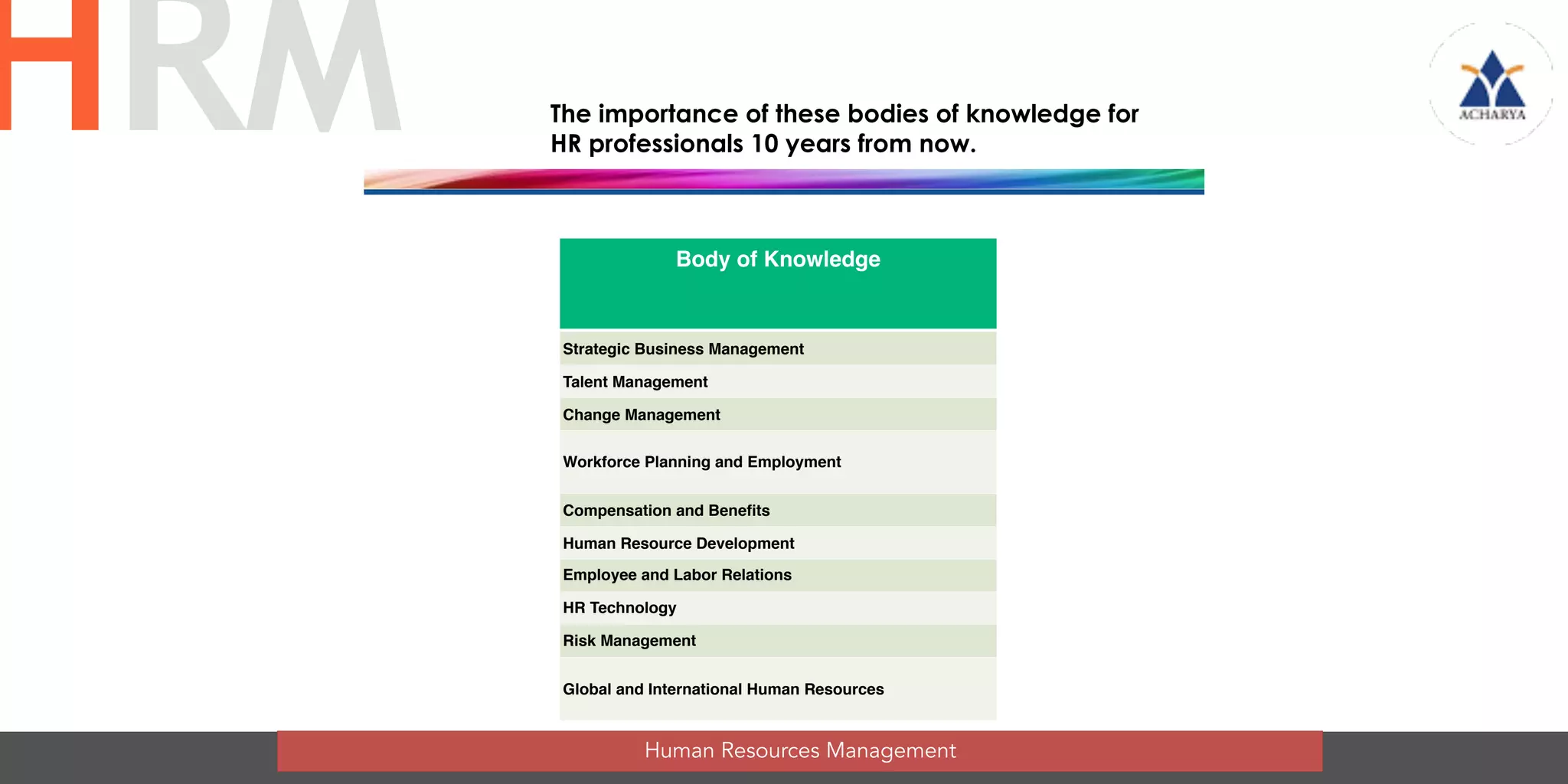 HRM

ACHARYA

The importance of these bodies of knowledge for HR professionals 10 years from now.

| Body of Knowledge |
|---|
| Strategic Business Management |
| Talent Management |
| Change Management |
| Workforce Planning and Employment |
| Compensation and Benefits |
| Human Resource Development |
| Employee and Labor Relations |
| HR Technology |
| Risk Management |
| Global and International Human Resources |

Human Resources Management